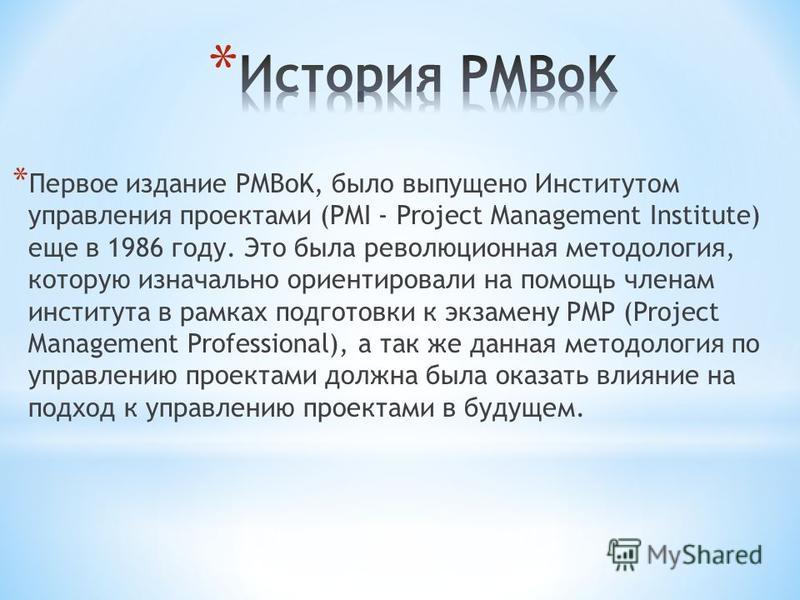 *История PMBoK

*Первое издание PMBoK, было выпущено Институтом управления проектами (PMI - Project Management Institute) еще в 1986 году. Это была революционная методология, которую изначально ориентировали на помощь членам института в рамках подготовки к экзамену PMP (Project Management Professional), а так же данная методология по управлению проектами должна была оказать влияние на подход к управлению проектами в будущем.

MyShared